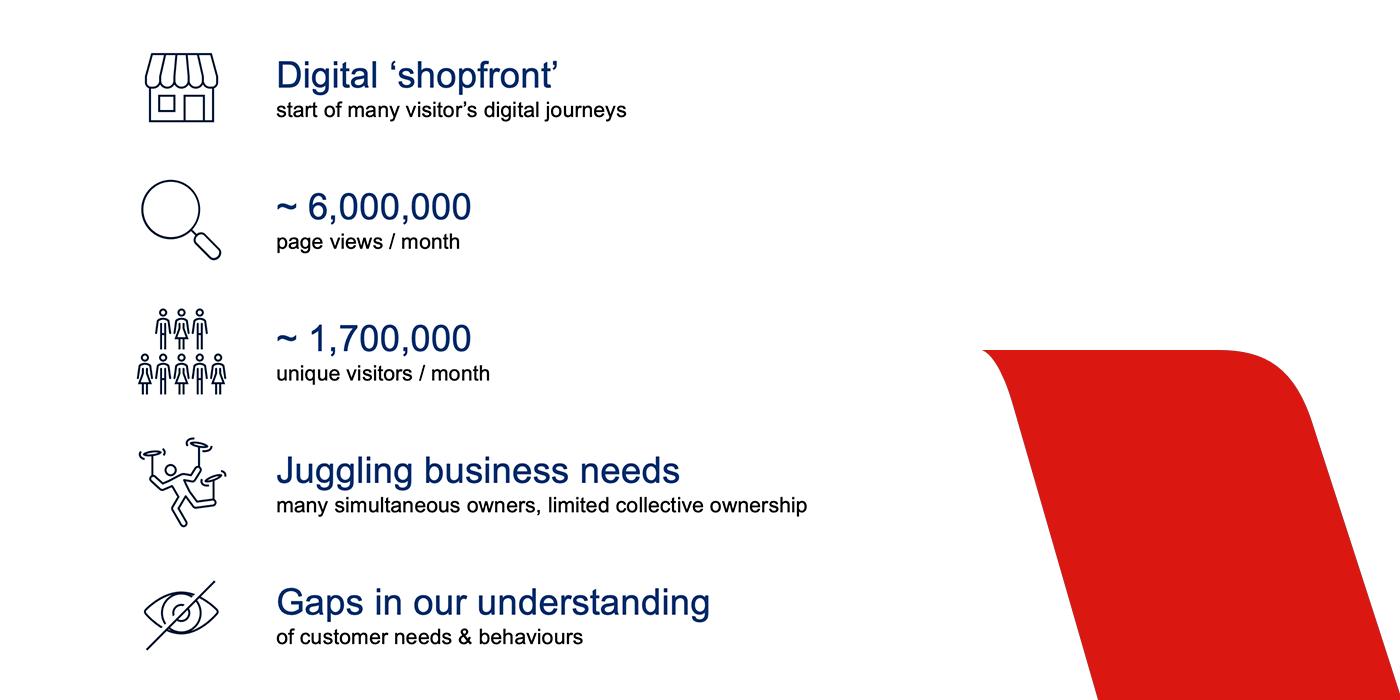 Digital ‘shopfront’
start of many visitor’s digital journeys

~ 6,000,000
page views / month

~ 1,700,000
unique visitors / month

Juggling business needs
many simultaneous owners, limited collective ownership

Gaps in our understanding
of customer needs & behaviours